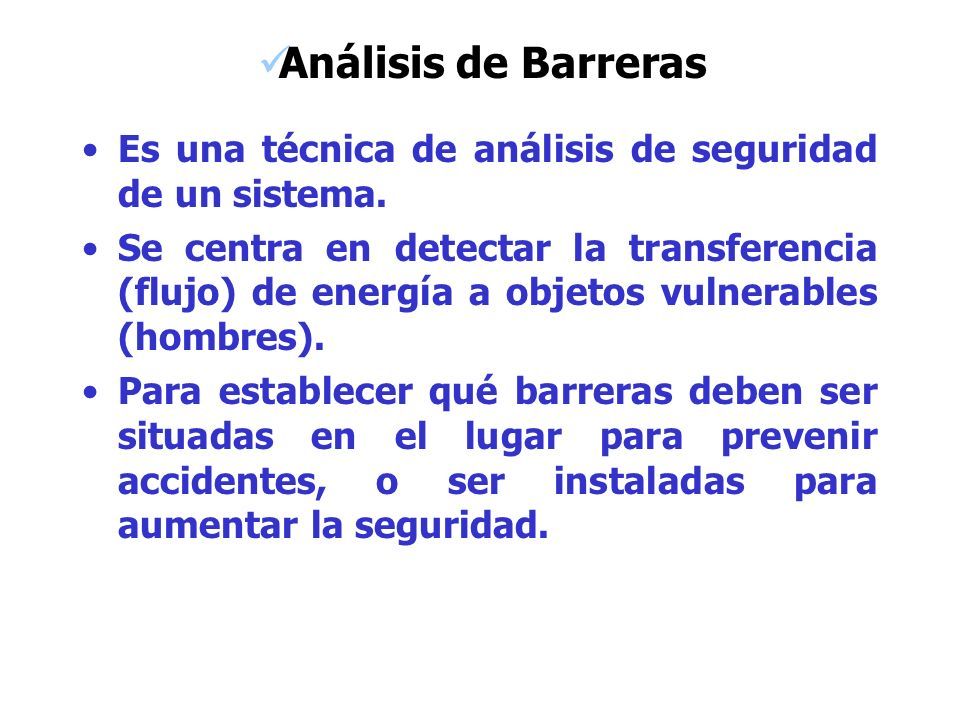 ✓Análisis de Barreras

• Es una técnica de análisis de seguridad de un sistema.

• Se centra en detectar la transferencia (flujo) de energía a objetos vulnerables (hombres).

• Para establecer qué barreras deben ser situadas en el lugar para prevenir accidentes, o ser instaladas para aumentar la seguridad.